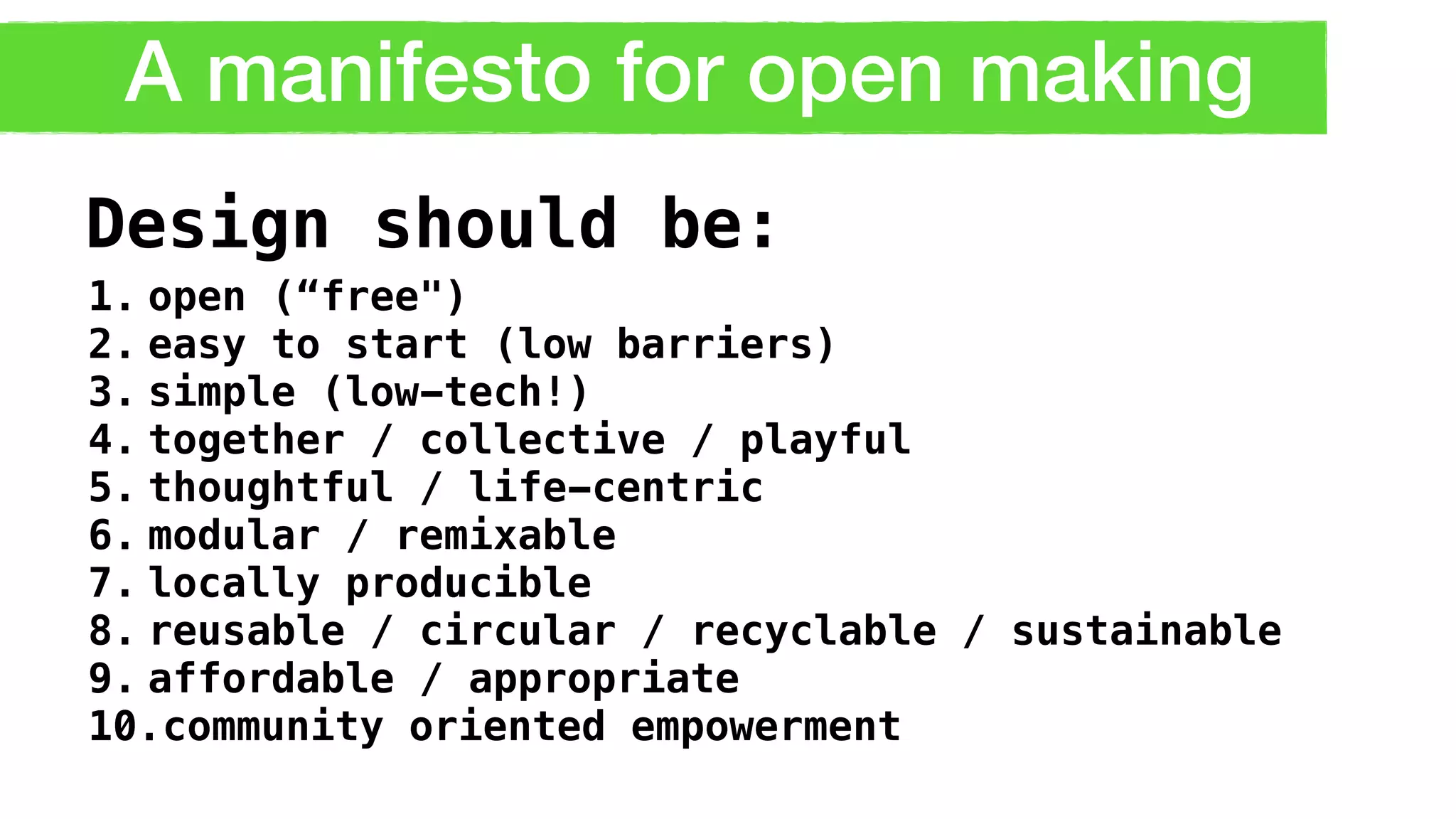 A manifesto for open making

Design should be:

1. open (“free")
2. easy to start (low barriers)
3. simple (low-tech!)
4. together / collective / playful
5. thoughtful / life-centric
6. modular / remixable
7. locally producible
8. reusable / circular / recyclable / sustainable
9. affordable / appropriate
10. community oriented empowerment